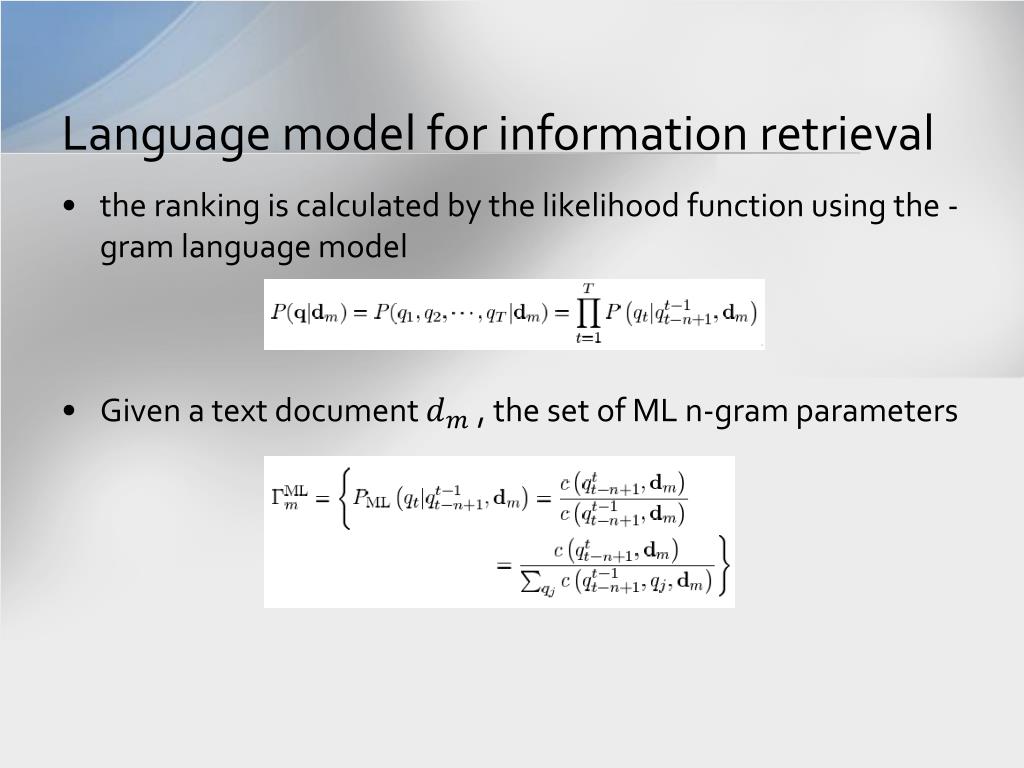 Language model for information retrieval

• the ranking is calculated by the likelihood function using the -gram language model

$P(\mathbf{q}|\mathbf{d}_m) = P(q_1, q_2, \cdots, q_T|\mathbf{d}_m) = \prod_{t=1}^{T} P\left(q_t|q_{t-n+1}^{t-1}, \mathbf{d}_m\right)$

• Given a text document $d_m$ , the set of ML n-gram parameters

$\Gamma_m^{\mathrm{ML}} = \left\{ P_{\mathrm{ML}}\left(q_t|q_{t-n+1}^{t-1}, \mathbf{d}_m\right) = \frac{c\left(q_{t-n+1}^{t}, \mathbf{d}_m\right)}{c\left(q_{t-n+1}^{t-1}, \mathbf{d}_m\right)} = \frac{c\left(q_{t-n+1}^{t}, \mathbf{d}_m\right)}{\sum_{q_j} c\left(q_{t-n+1}^{t-1}, q_j, \mathbf{d}_m\right)} \right\}$